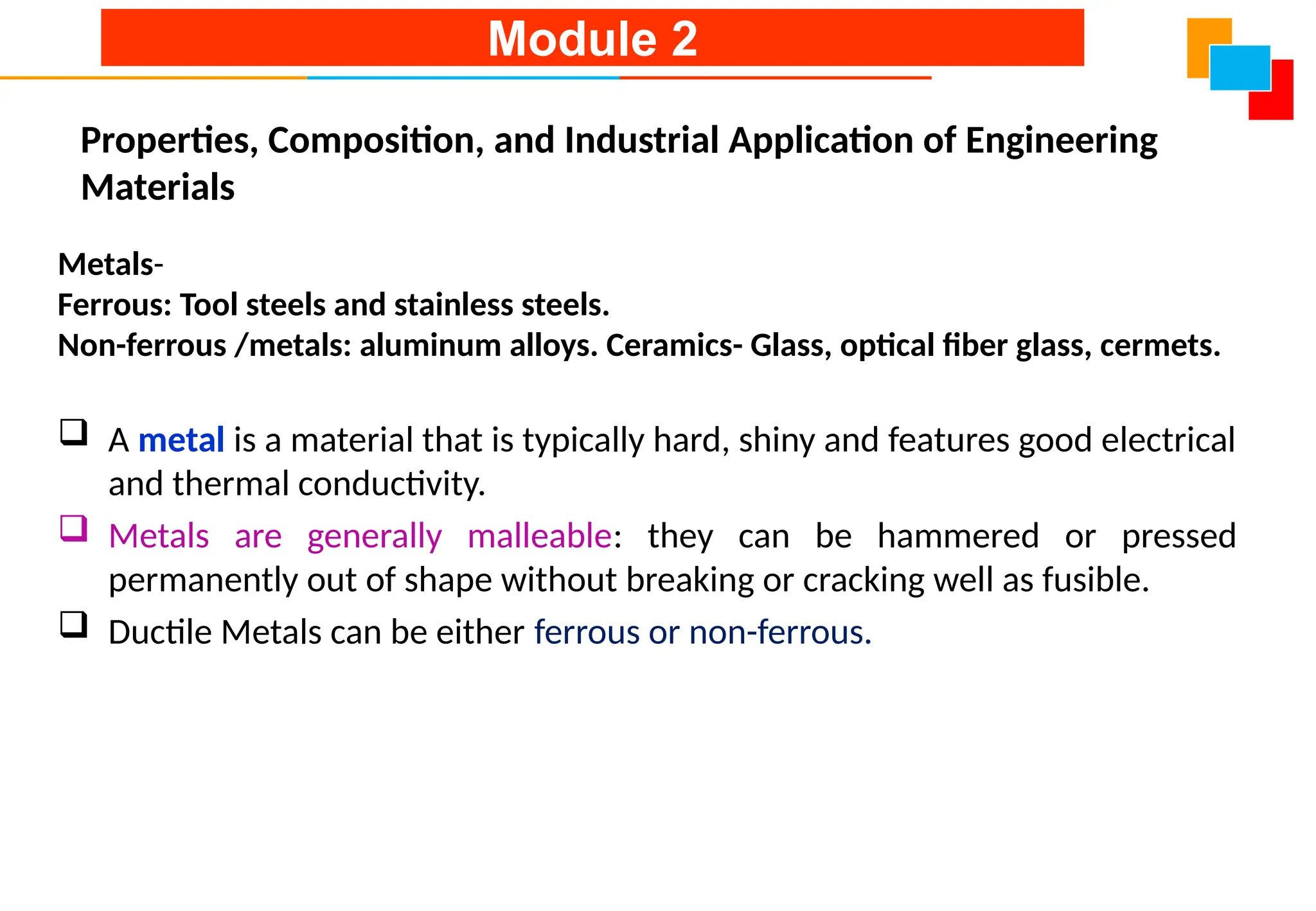 Module 2

Properties, Composition, and Industrial Application of Engineering Materials

Metals-
Ferrous: Tool steels and stainless steels.
Non-ferrous /metals: aluminum alloys. Ceramics- Glass, optical fiber glass, cermets.

❑ A metal is a material that is typically hard, shiny and features good electrical and thermal conductivity.
❑ Metals are generally malleable: they can be hammered or pressed permanently out of shape without breaking or cracking well as fusible.
❑ Ductile Metals can be either ferrous or non-ferrous.